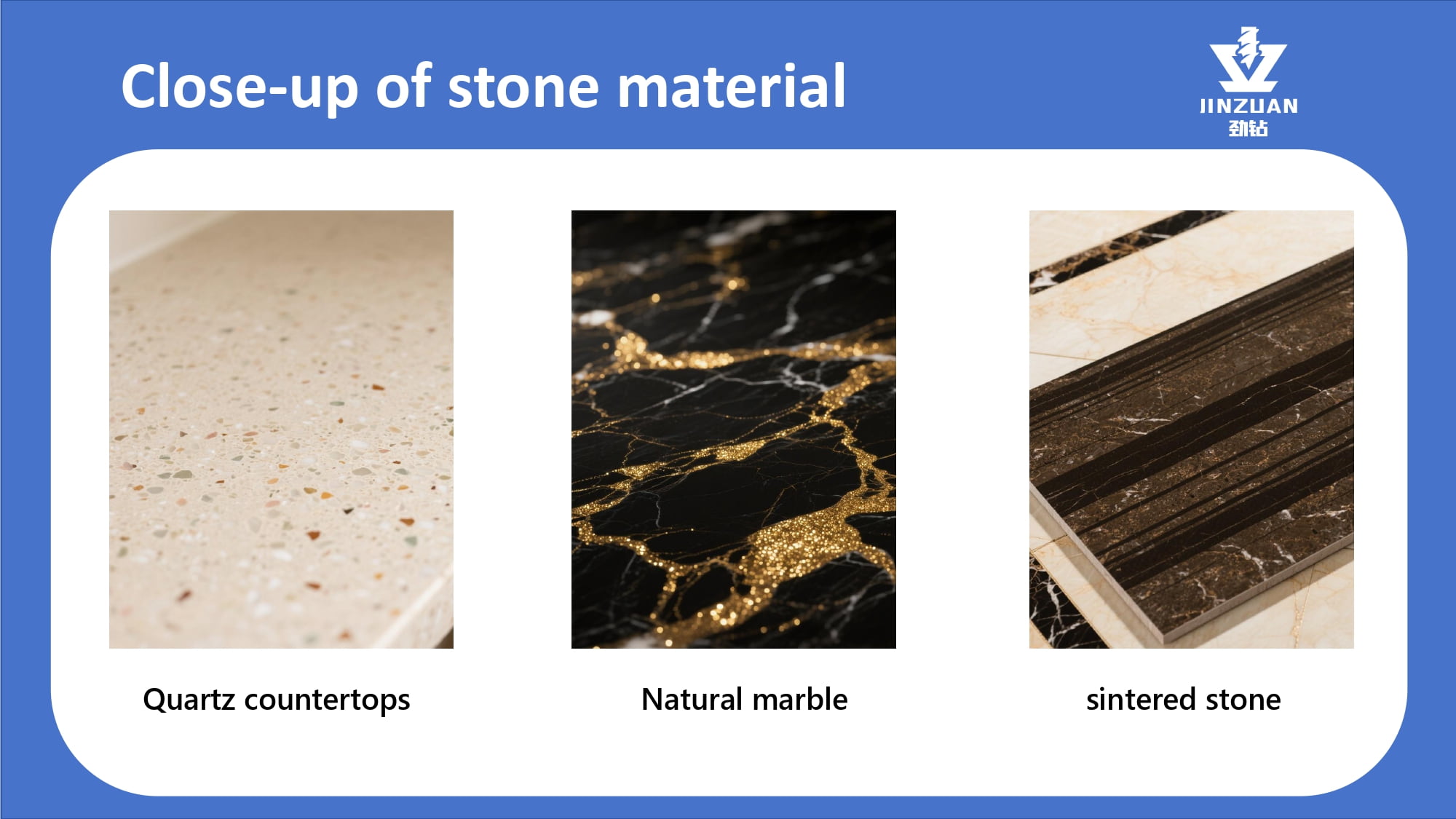 Close-up of stone material

JINZUAN
劲钻

Quartz countertops

Natural marble

sintered stone